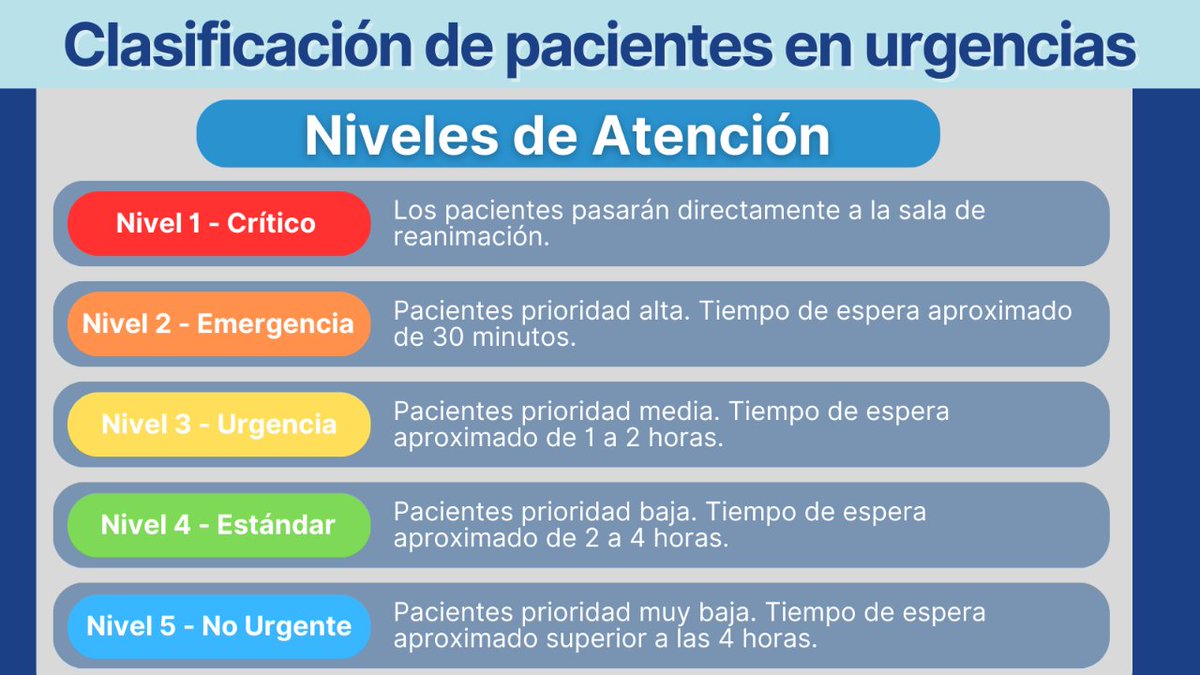 Clasificación de pacientes en urgencias

Niveles de Atención

Nivel 1 - Crítico
Los pacientes pasarán directamente a la sala de reanimación.

Nivel 2 - Emergencia
Pacientes prioridad alta. Tiempo de espera aproximado de 30 minutos.

Nivel 3 - Urgencia
Pacientes prioridad media. Tiempo de espera aproximado de 1 a 2 horas.

Nivel 4 - Estándar
Pacientes prioridad baja. Tiempo de espera aproximado de 2 a 4 horas.

Nivel 5 - No Urgente
Pacientes prioridad muy baja. Tiempo de espera aproximado superior a las 4 horas.